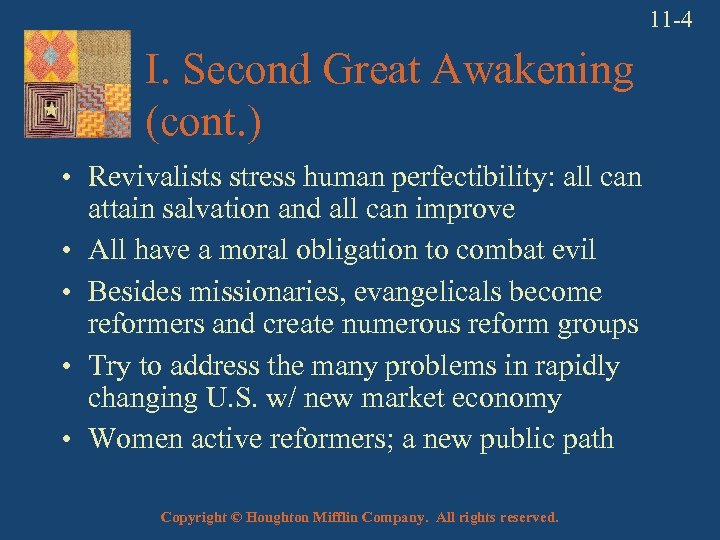 11-4

I. Second Great Awakening (cont.)

• Revivalists stress human perfectibility: all can attain salvation and all can improve
• All have a moral obligation to combat evil
• Besides missionaries, evangelicals become reformers and create numerous reform groups
• Try to address the many problems in rapidly changing U.S. w/ new market economy
• Women active reformers; a new public path

Copyright © Houghton Mifflin Company. All rights reserved.